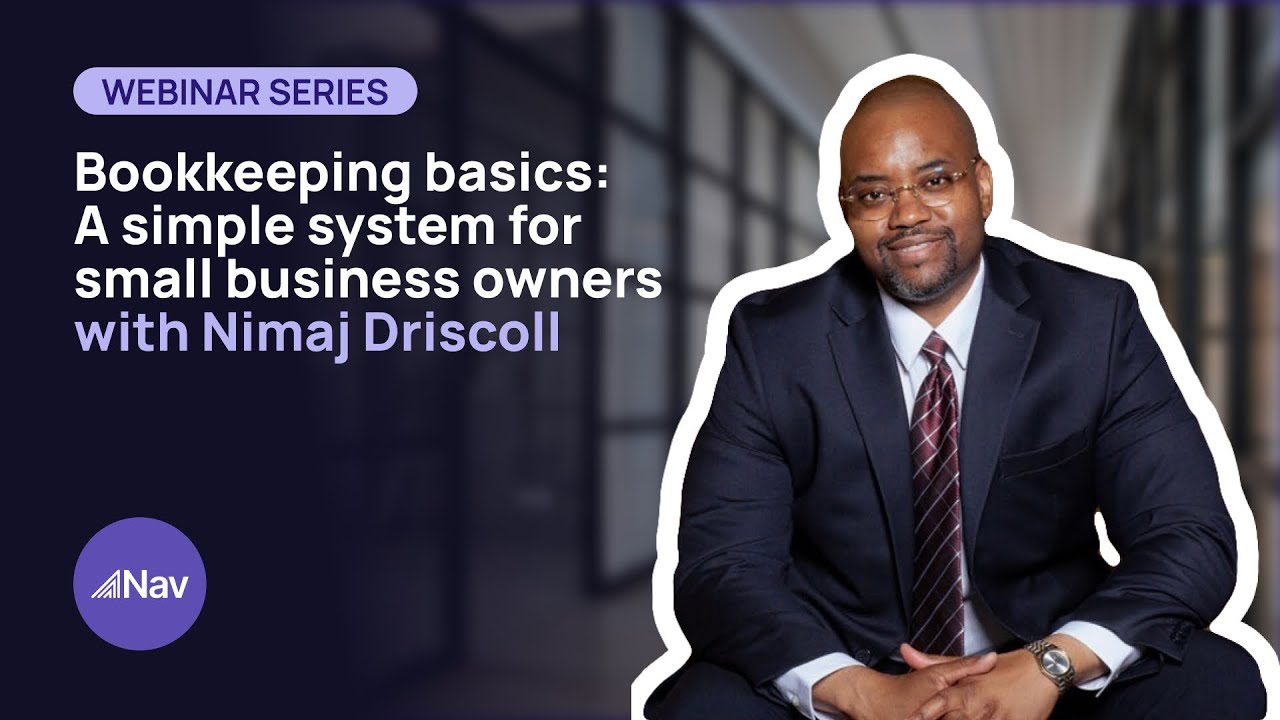 WEBINAR SERIES

Bookkeeping basics: A simple system for small business owners with Nimaj Driscoll

Nav